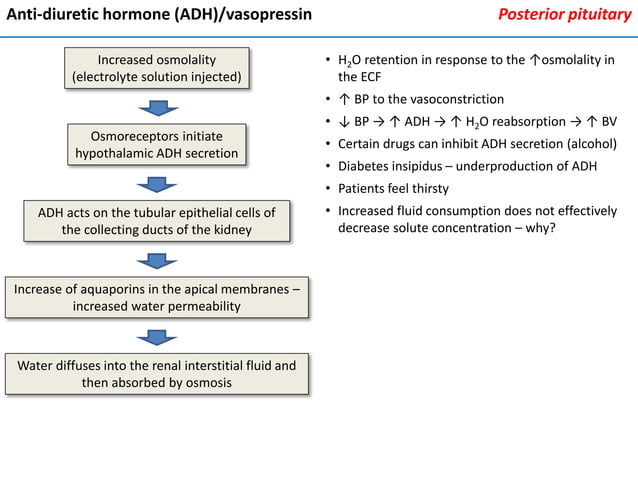 Anti-diuretic hormone (ADH)/vasopressin

Posterior pituitary

Increased osmolality (electrolyte solution injected)

Osmoreceptors initiate hypothalamic ADH secretion

ADH acts on the tubular epithelial cells of the collecting ducts of the kidney

Increase of aquaporins in the apical membranes – increased water permeability

Water diffuses into the renal interstitial fluid and then absorbed by osmosis

• $H_2O$ retention in response to the ↑osmolality in the ECF
• ↑ BP to the vasoconstriction
• ↓ BP → ↑ ADH → ↑ $H_2O$ reabsorption → ↑ BV
• Certain drugs can inhibit ADH secretion (alcohol)
• Diabetes insipidus – underproduction of ADH
• Patients feel thirsty
• Increased fluid consumption does not effectively decrease solute concentration – why?